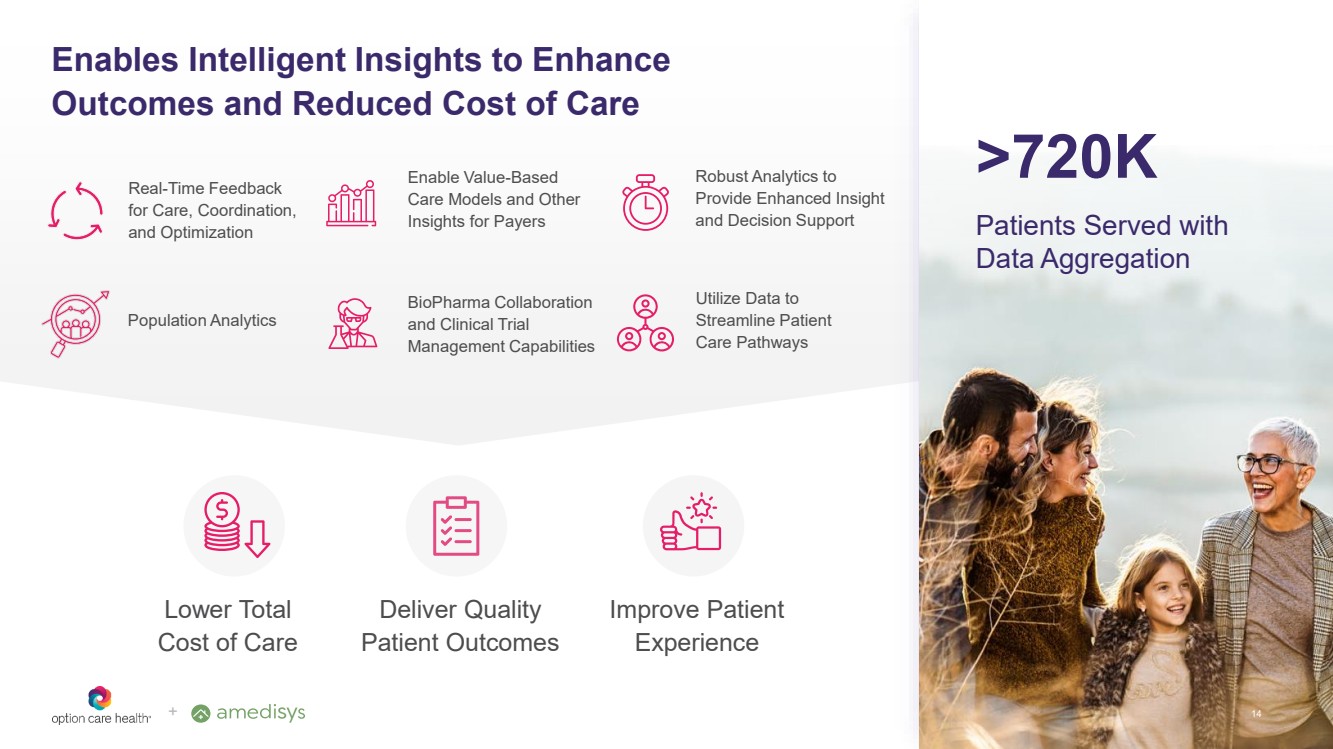 Enables Intelligent Insights to Enhance Outcomes and Reduced Cost of Care

Real-Time Feedback for Care, Coordination, and Optimization

Enable Value-Based Care Models and Other Insights for Payers

Robust Analytics to Provide Enhanced Insight and Decision Support

Population Analytics

BioPharma Collaboration and Clinical Trial Management Capabilities

Utilize Data to Streamline Patient Care Pathways

Lower Total Cost of Care

Deliver Quality Patient Outcomes

Improve Patient Experience

>720K

Patients Served with Data Aggregation

option care health + amedisys

14